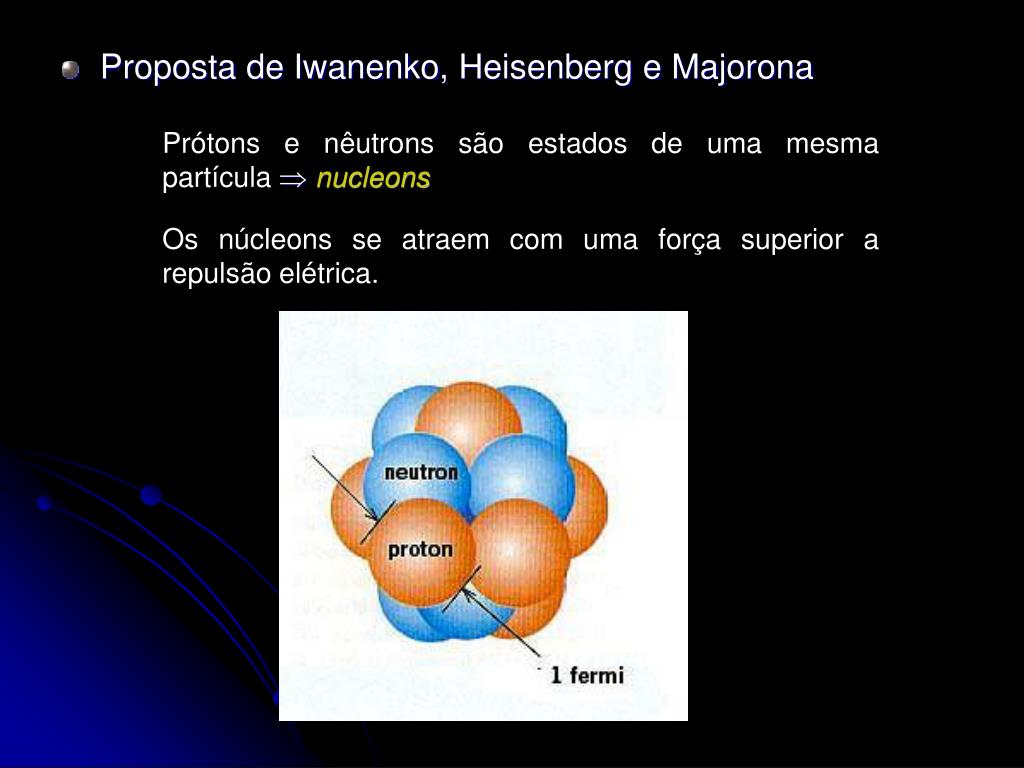 Proposta de Iwanenko, Heisenberg e Majorona

Prótons e nêutrons são estados de uma mesma partícula $\Rightarrow$ nucleons

Os núcleons se atraem com uma força superior a repulsão elétrica.

neutron
proton
1 fermi